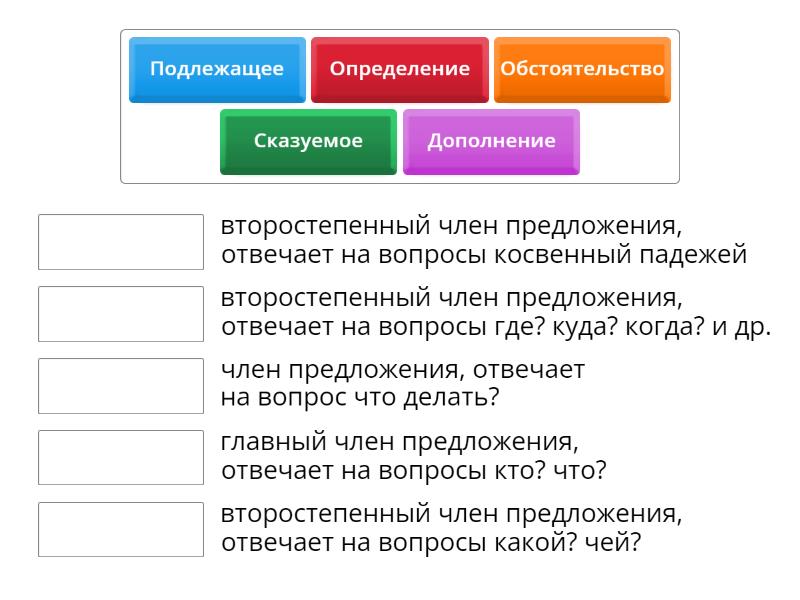 Подлежащее Определение Обстоятельство
Сказуемое Дополнение

второстепенный член предложения, отвечает на вопросы косвенный падежей

второстепенный член предложения, отвечает на вопросы где? куда? когда? и др.

член предложения, отвечает на вопрос что делать?

главный член предложения, отвечает на вопросы кто? что?

второстепенный член предложения, отвечает на вопросы какой? чей?